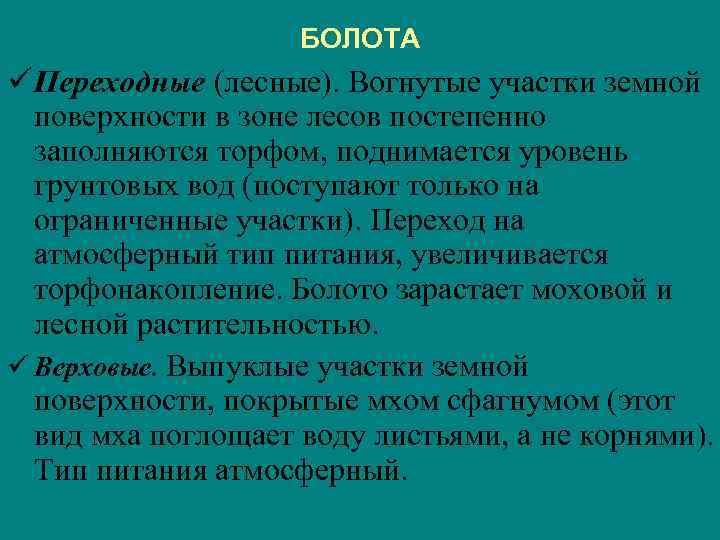 БОЛОТА

✓ Переходные (лесные). Вогнутые участки земной поверхности в зоне лесов постепенно заполняются торфом, поднимается уровень грунтовых вод (поступают только на ограниченные участки). Переход на атмосферный тип питания, увеличивается торфонакопление. Болото зарастает моховой и лесной растительностью.

✓ Верховые. Выпуклые участки земной поверхности, покрытые мхом сфагнумом (этот вид мха поглощает воду листьями, а не корнями). Тип питания атмосферный.